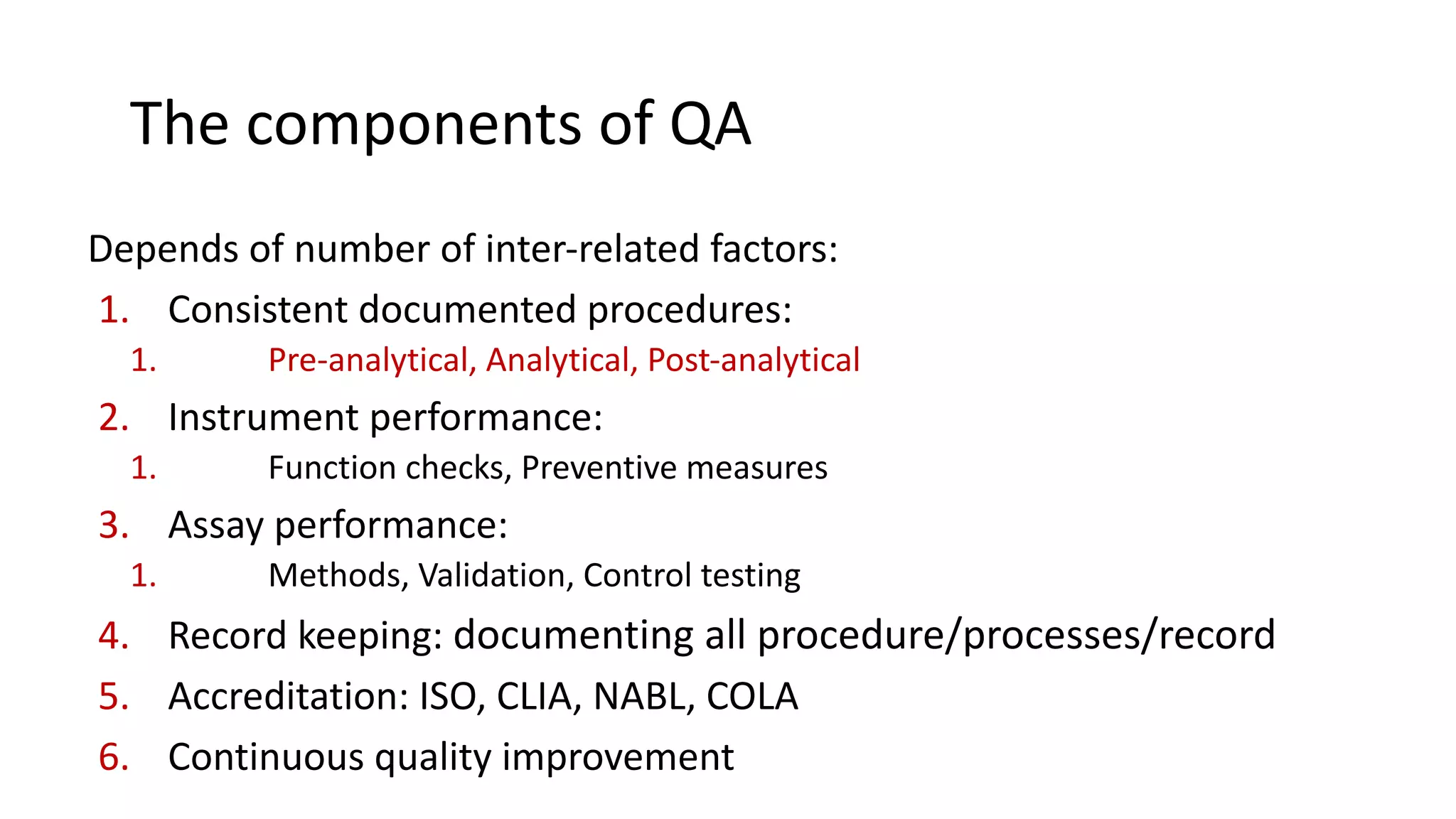 The components of QA

Depends of number of inter-related factors:

1. Consistent documented procedures:
   1. Pre-analytical, Analytical, Post-analytical
2. Instrument performance:
   1. Function checks, Preventive measures
3. Assay performance:
   1. Methods, Validation, Control testing
4. Record keeping: documenting all procedure/processes/record
5. Accreditation: ISO, CLIA, NABL, COLA
6. Continuous quality improvement